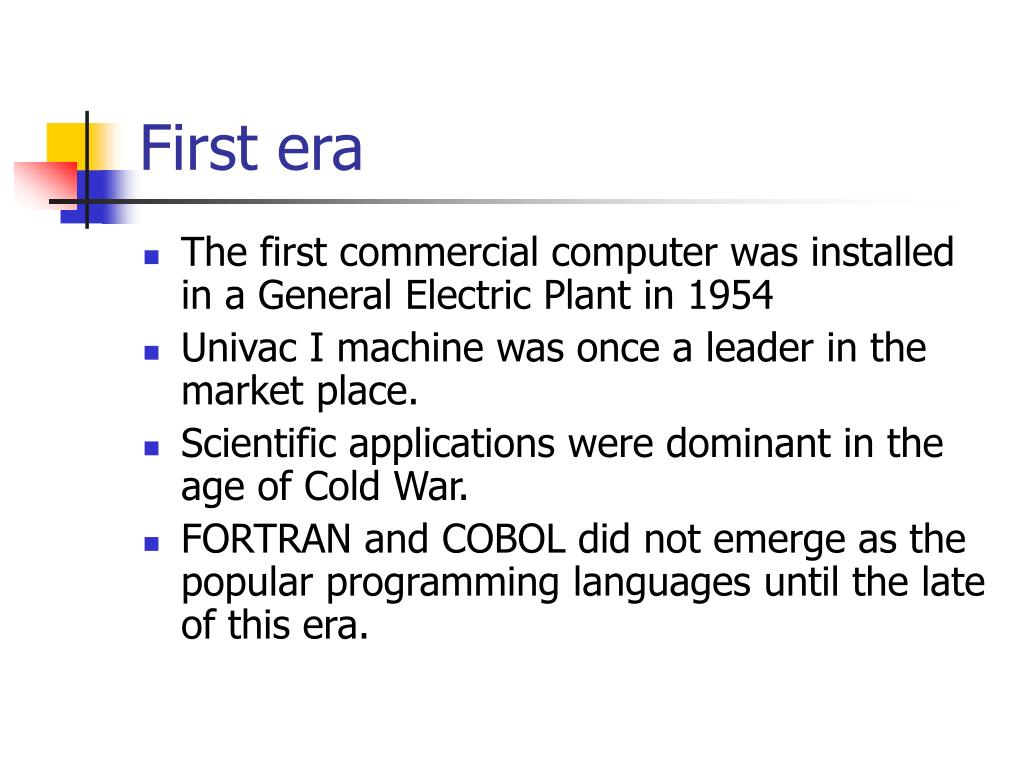 First era

- The first commercial computer was installed in a General Electric Plant in 1954
- Univac I machine was once a leader in the market place.
- Scientific applications were dominant in the age of Cold War.
- FORTRAN and COBOL did not emerge as the popular programming languages until the late of this era.